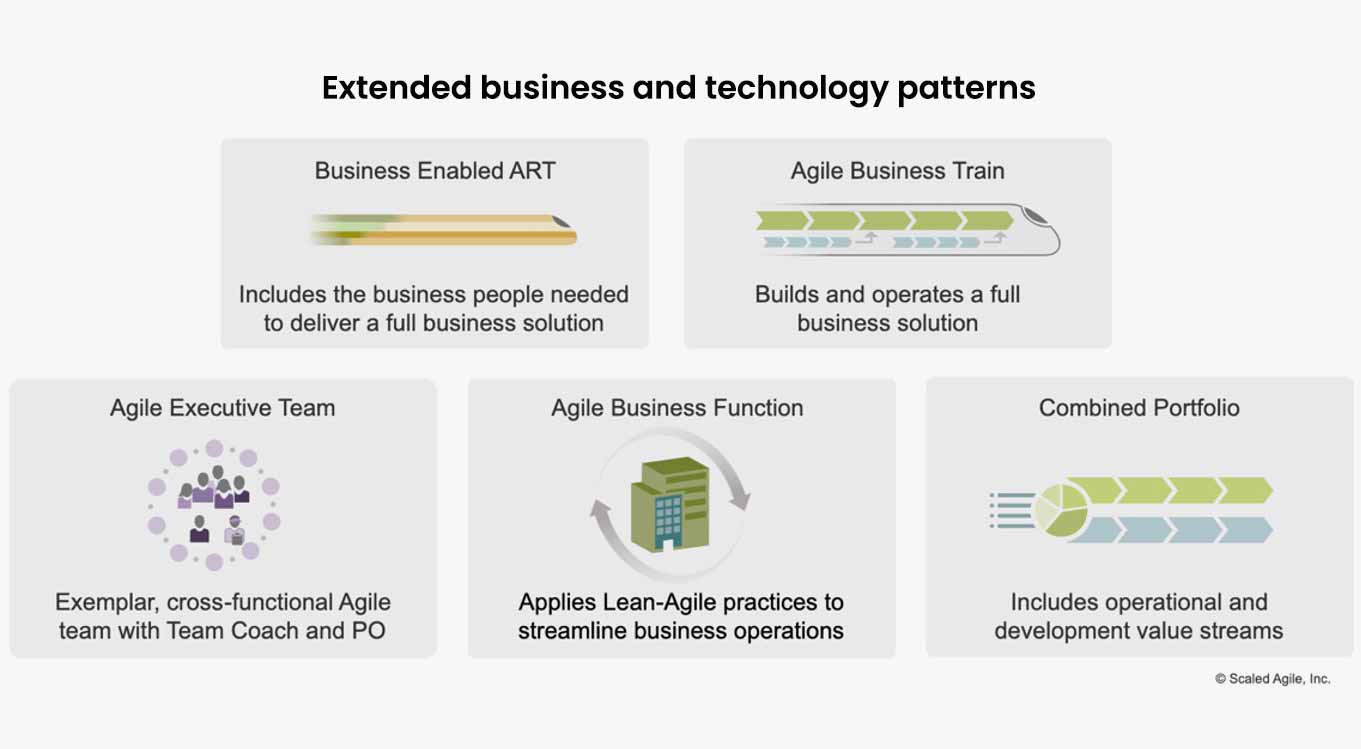 Extended business and technology patterns

Business Enabled ART

Includes the business people needed to deliver a full business solution

Agile Business Train

Builds and operates a full business solution

Agile Executive Team

Exemplar, cross-functional Agile team with Team Coach and PO

Agile Business Function

Applies Lean-Agile practices to streamline business operations

Combined Portfolio

Includes operational and development value streams

© Scaled Agile, Inc.